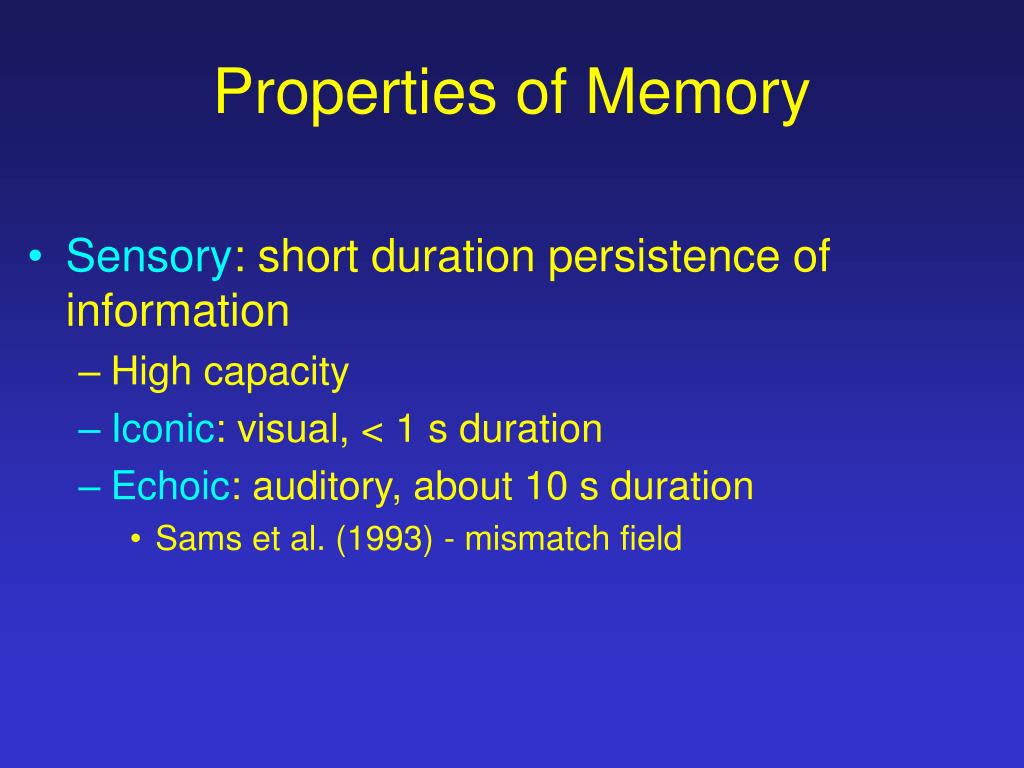 Properties of Memory

• Sensory: short duration persistence of information
– High capacity
– Iconic: visual, < 1 s duration
– Echoic: auditory, about 10 s duration
• Sams et al. (1993) - mismatch field